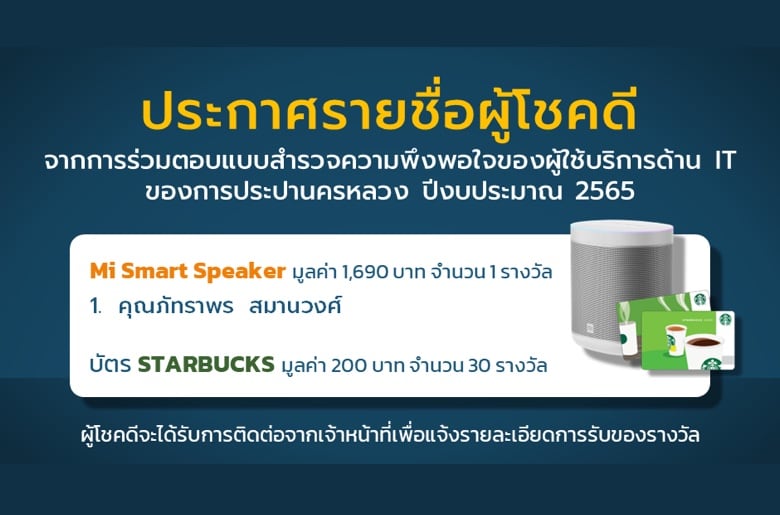 ประกาศรายชื่อผู้โชคดี

จากการร่วมตอบแบบสำรวจความพึงพอใจของผู้ใช้บริการด้าน IT ของการประปานครหลวง ปีงบประมาณ 2565

Mi Smart Speaker มูลค่า 1,690 บาท จำนวน 1 รางวัล

1. คุณภัทราพร สมานวงศ์

บัตร STARBUCKS มูลค่า 200 บาท จำนวน 30 รางวัล

ผู้โชคดีจะได้รับการติดต่อจากเจ้าหน้าที่เพื่อแจ้งรายละเอียดการรับของรางวัล